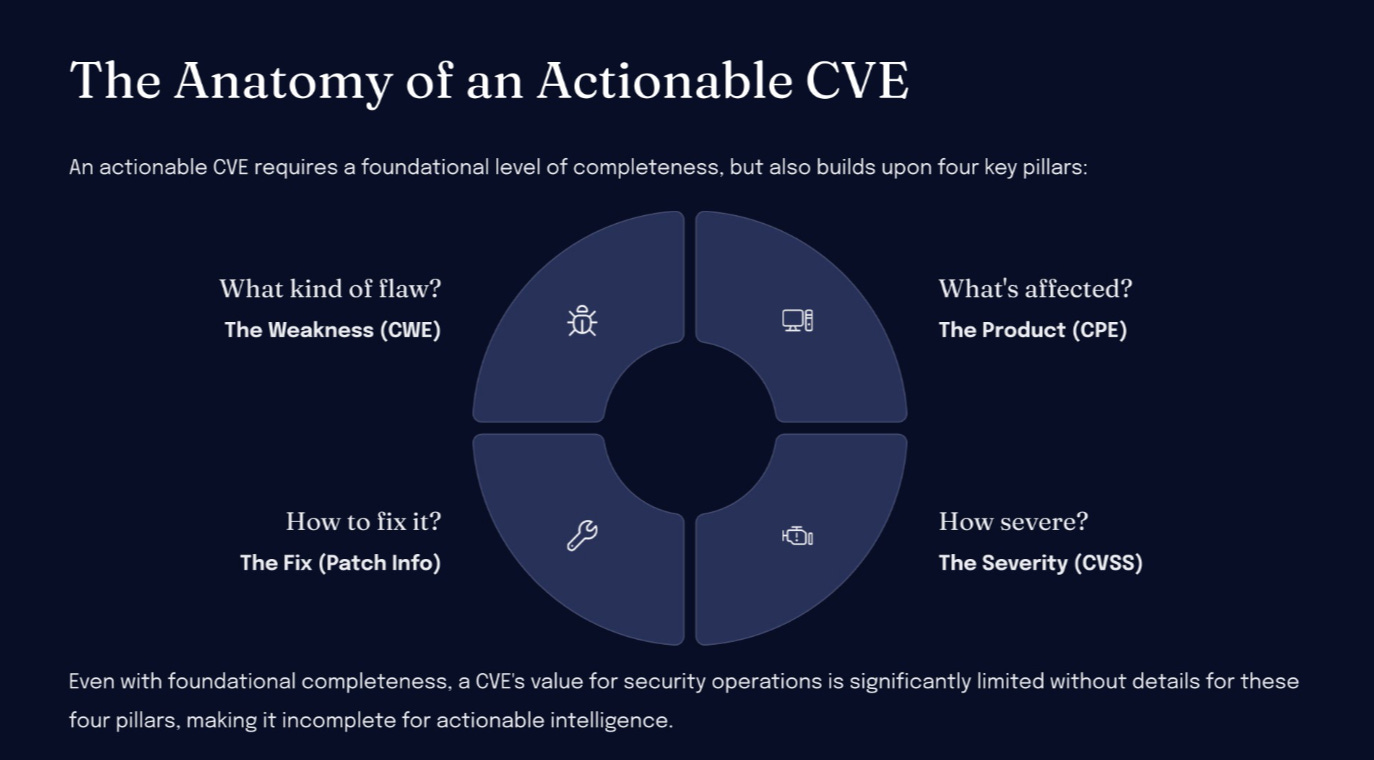 The Anatomy of an Actionable CVE

An actionable CVE requires a foundational level of completeness, but also builds upon four key pillars:

What kind of flaw?
The Weakness (CWE)

What's affected?
The Product (CPE)

How to fix it?
The Fix (Patch Info)

How severe?
The Severity (CVSS)

Even with foundational completeness, a CVE's value for security operations is significantly limited without details for these four pillars, making it incomplete for actionable intelligence.